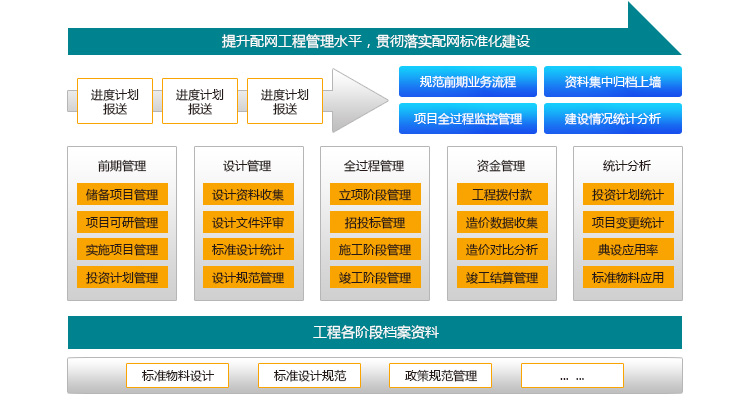 提升配网工程管理水平，贯彻落实配网标准化建设

进度计划报送

进度计划报送

进度计划报送

规范前期业务流程

资料集中归档上墙

项目全过程监控管理

建设情况统计分析

前期管理

储备项目管理

项目可研管理

实施项目管理

投资计划管理

设计管理

设计资料收集

设计文件评审

标准设计统计

设计规范管理

全过程管理

立项阶段管理

招投标管理

施工阶段管理

竣工阶段管理

资金管理

工程拨付款

造价数据收集

造价对比分析

竣工结算管理

统计分析

投资计划统计

项目变更统计

典设应用率

标准物料应用

工程各阶段档案资料

标准物料设计

标准设计规范

政策规范管理

... ...